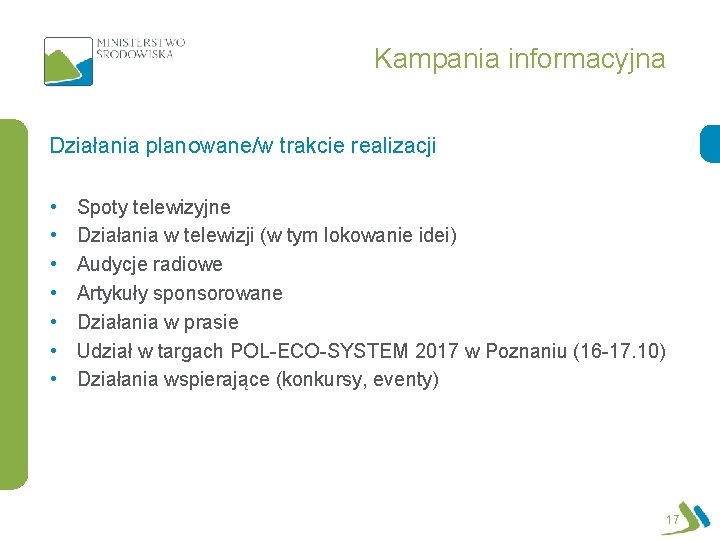 MINISTERSTWO ŚRODOWISKA

Kampania informacyjna

Działania planowane/w trakcie realizacji

• Spoty telewizyjne
• Działania w telewizji (w tym lokowanie idei)
• Audycje radiowe
• Artykuły sponsorowane
• Działania w prasie
• Udział w targach POL-ECO-SYSTEM 2017 w Poznaniu (16-17.10)
• Działania wspierające (konkursy, eventy)

17